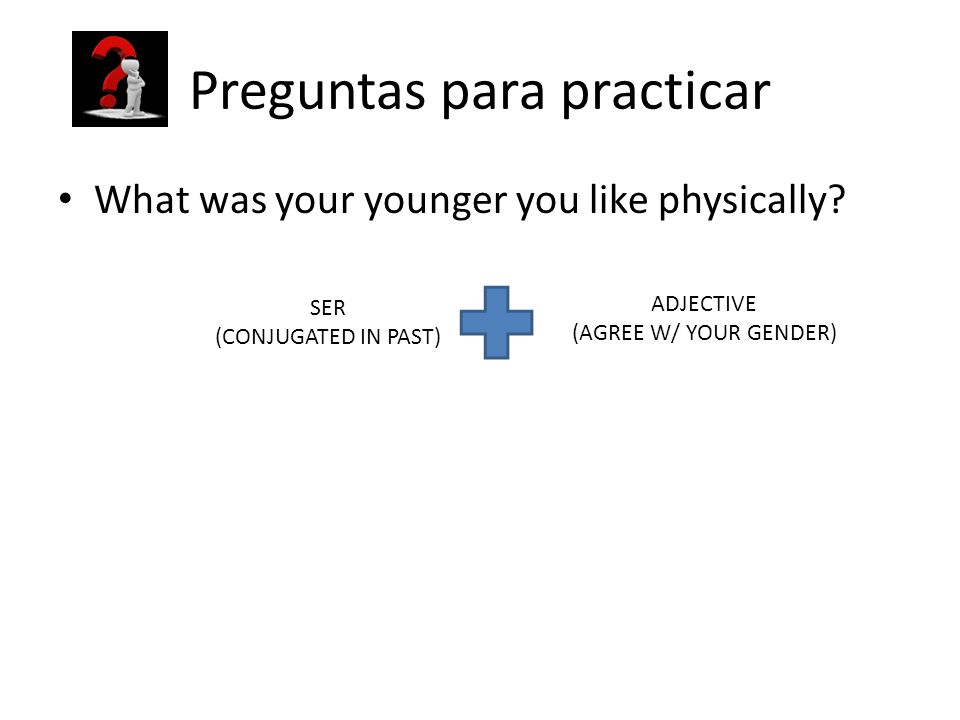 Preguntas para practicar

• What was your younger you like physically?

SER
(CONJUGATED IN PAST)

ADJECTIVE
(AGREE W/ YOUR GENDER)